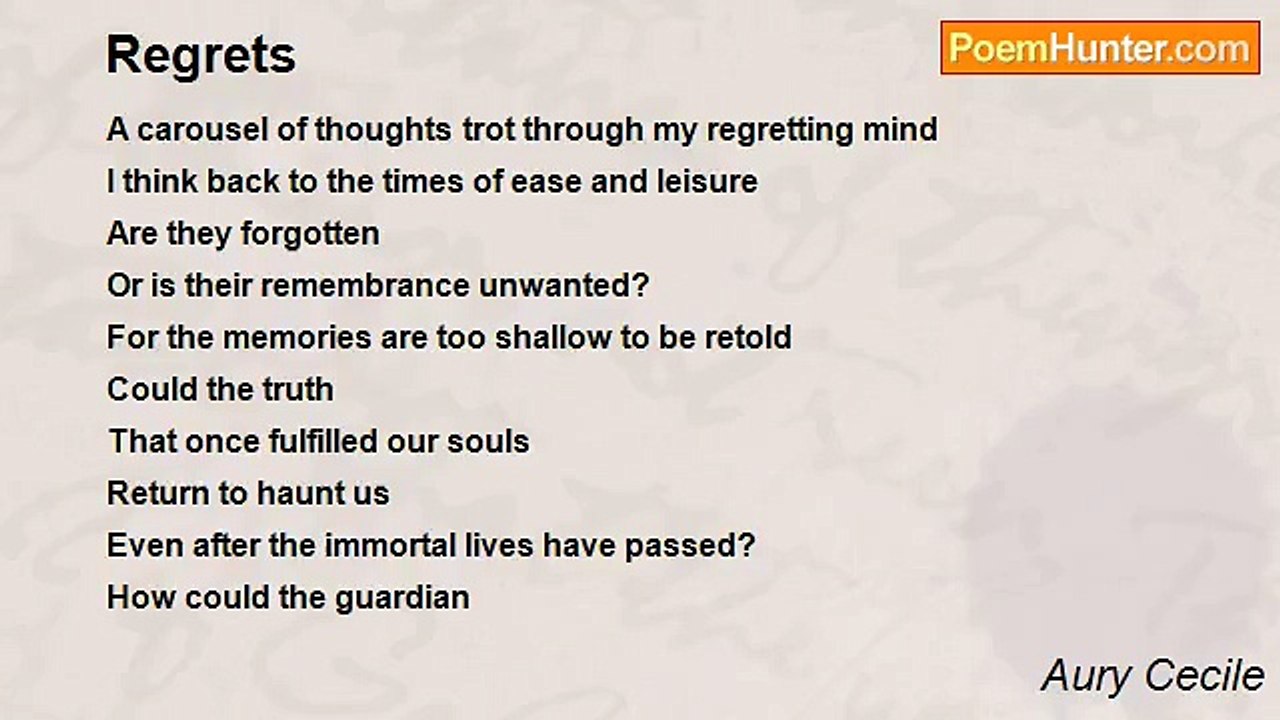 Regrets

PoemHunter.com

A carousel of thoughts trot through my regretting mind
I think back to the times of ease and leisure
Are they forgotten
Or is their remembrance unwanted?
For the memories are too shallow to be retold
Could the truth
That once fulfilled our souls
Return to haunt us
Even after the immortal lives have passed?
How could the guardian

Aury Cecile